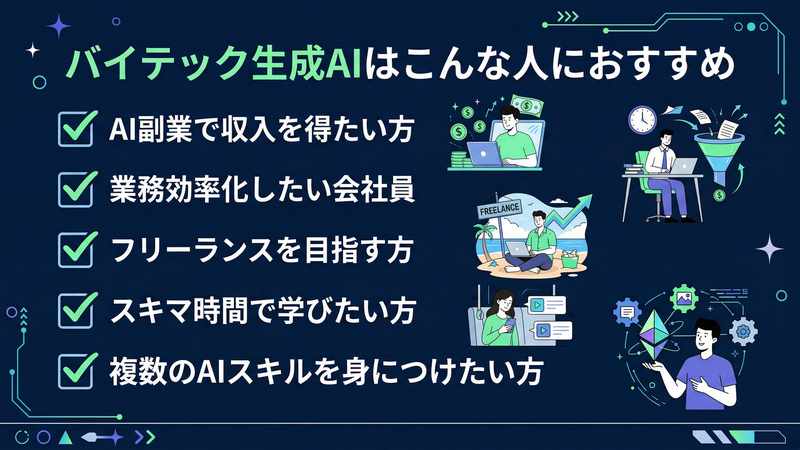 バイテック生成AIはこんな人におすすめ

AI副業で収入を得たい方

業務効率化したい会社員

フリーランスを目指す方

スキマ時間で学びたい方

複数のAIスキルを身につけたい方

FREELANCE